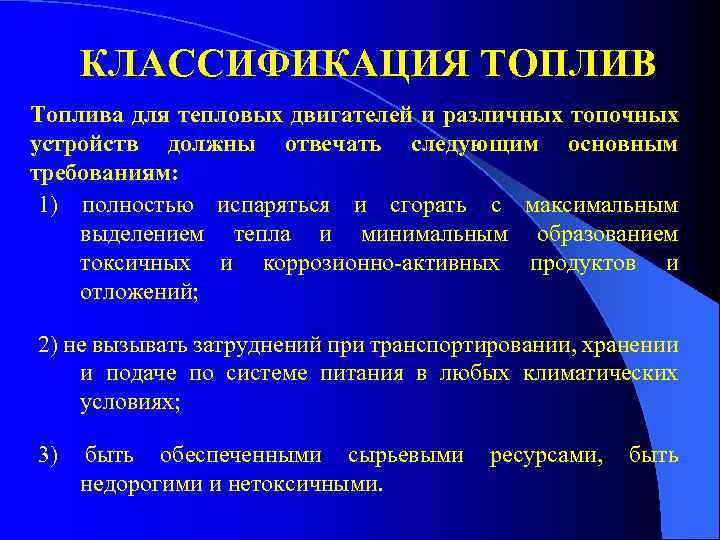 КЛАССИФИКАЦИЯ ТОПЛИВ

Топлива для тепловых двигателей и различных топочных устройств должны отвечать следующим основным требованиям:

1) полностью испаряться и сгорать с максимальным выделением тепла и минимальным образованием токсичных и коррозионно-активных продуктов и отложений;

2) не вызывать затруднений при транспортировании, хранении и подаче по системе питания в любых климатических условиях;

3) быть обеспеченными сырьевыми ресурсами, быть недорогими и нетоксичными.